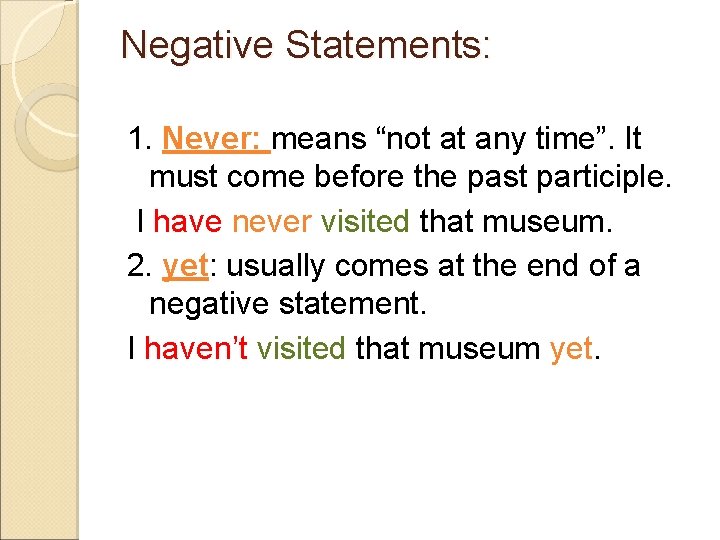 Negative Statements:

1. Never: means “not at any time”. It must come before the past participle.

I have never visited that museum.

2. yet: usually comes at the end of a negative statement.

I haven’t visited that museum yet.